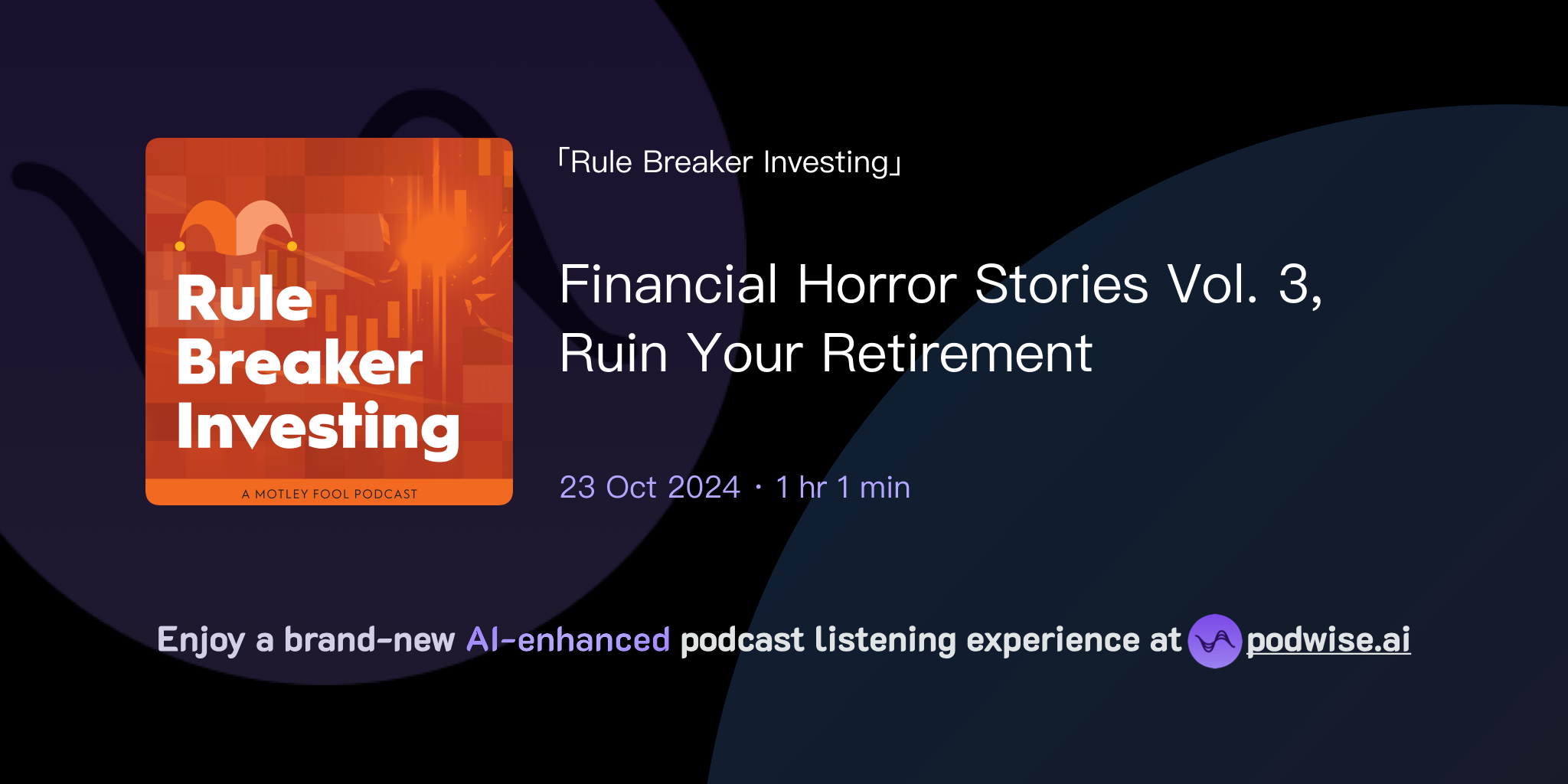 Rule Breaker Investing

A MOTLEY FOOL PODCAST

「Rule Breaker Investing」

Financial Horror Stories Vol. 3, Ruin Your Retirement

23 Oct 2024 · 1 hr 1 min

Enjoy a brand-new AI-enhanced podcast listening experience at podwise.ai